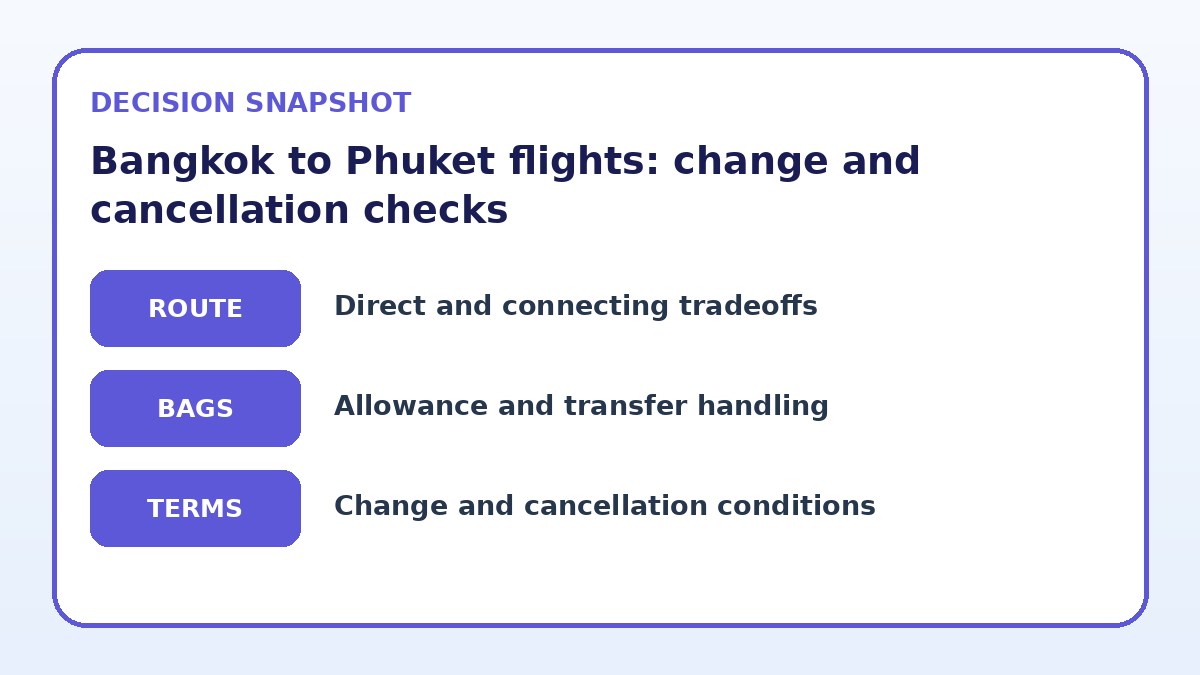 DECISION SNAPSHOT

Bangkok to Phuket flights: change and cancellation checks

ROUTE

Direct and connecting tradeoffs

BAGS

Allowance and transfer handling

TERMS

Change and cancellation conditions